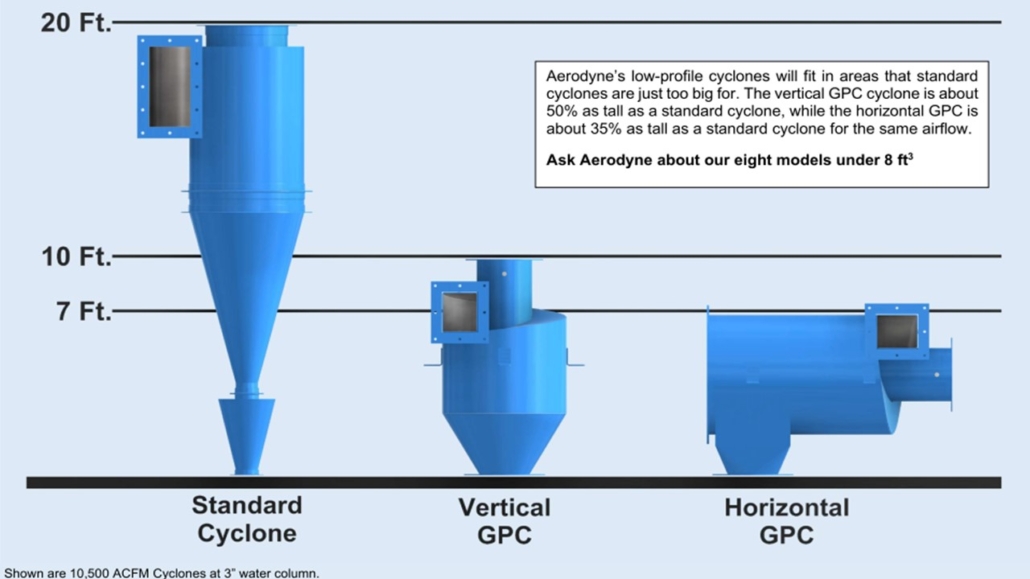 20 Ft.

Aerodyne's low-profile cyclones will fit in areas that standard cyclones are just too big for. The vertical GPC cyclone is about 50% as tall as a standard cyclone, while the horizontal GPC is about 35% as tall as a standard cyclone for the same airflow.

Ask Aerodyne about our eight models under 8 ft$^3$

10 Ft.

7 Ft.

Standard Cyclone

Vertical GPC

Horizontal GPC

Shown are 10,500 ACFM Cyclones at 3" water column.